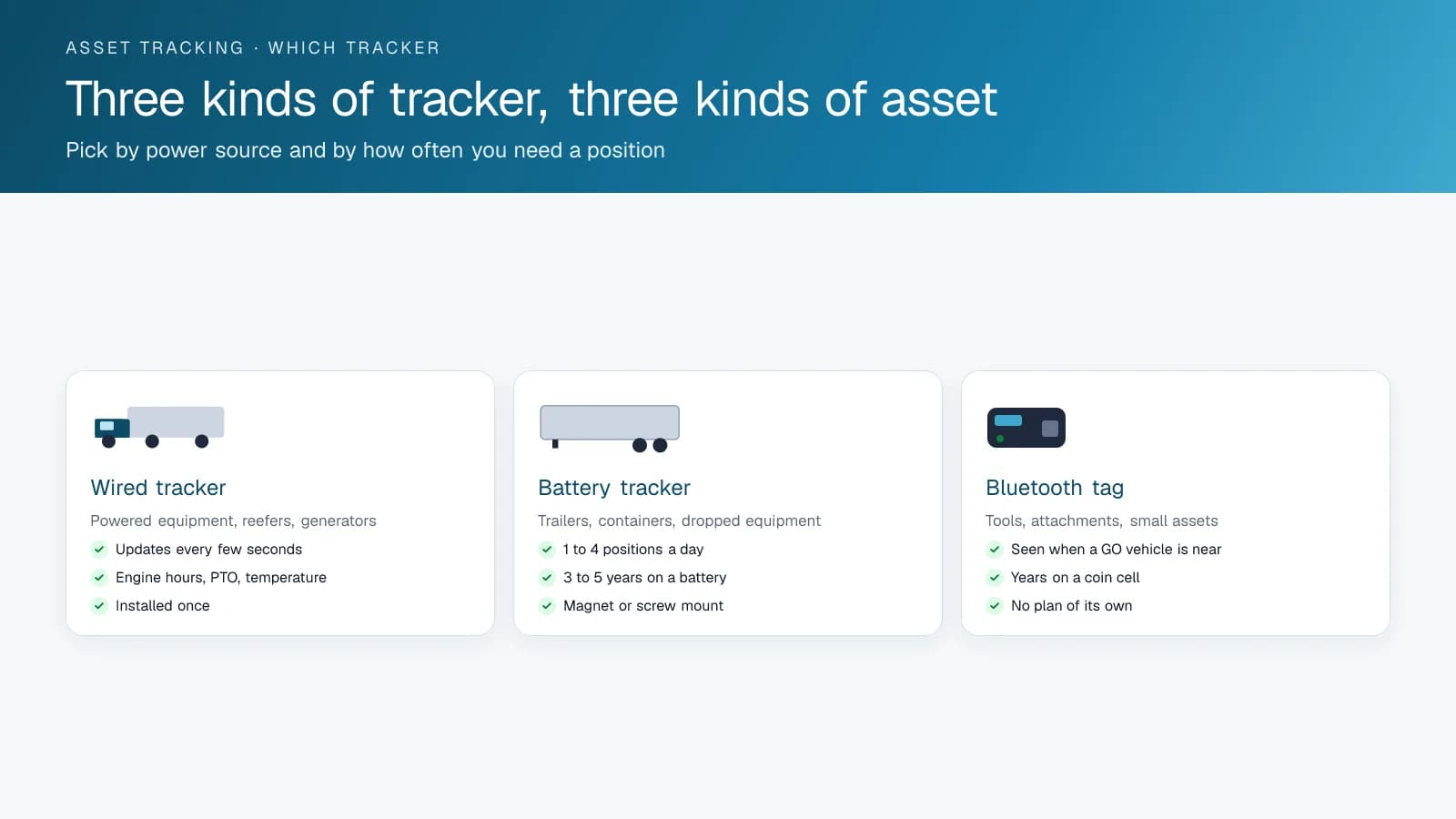 ASSET TRACKING · WHICH TRACKER

Three kinds of tracker, three kinds of asset

Pick by power source and by how often you need a position

Wired tracker

Powered equipment, reefers, generators

Updates every few seconds

Engine hours, PTO, temperature

Installed once

Battery tracker

Trailers, containers, dropped equipment

1 to 4 positions a day

3 to 5 years on a battery

Magnet or screw mount

Bluetooth tag

Tools, attachments, small assets

Seen when a GO vehicle is near

Years on a coin cell

No plan of its own